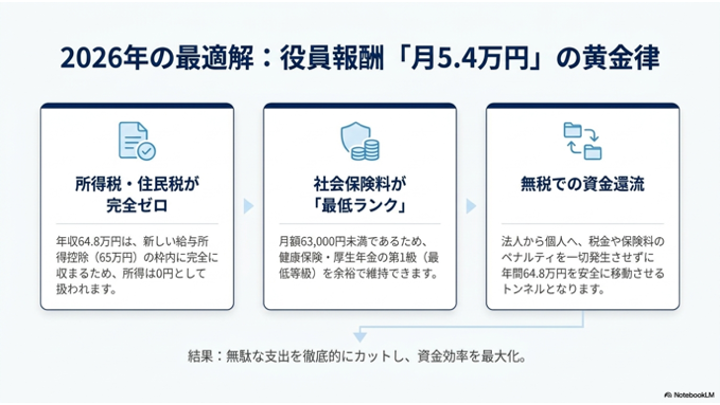 2026年の最適解：役員報酬「月5.4万円」の黄金律

所得税・住民税が完全ゼロ

年収64.8万円は、新しい給与所得控除（65万円）の枠内に完全に収まるため、所得は0円として扱われます。

社会保険料が「最低ランク」

月額63,000円未満であるため、健康保険・厚生年金の第1級（最低等級）を余裕で維持できます。

無税での資金還流

法人から個人へ、税金や保険料のペナルティを一切発生させずに年間64.8万円を安全に移動させるトンネルとなります。

結果：無駄な支出を徹底的にカットし、資金効率を最大化。

NotebookLM